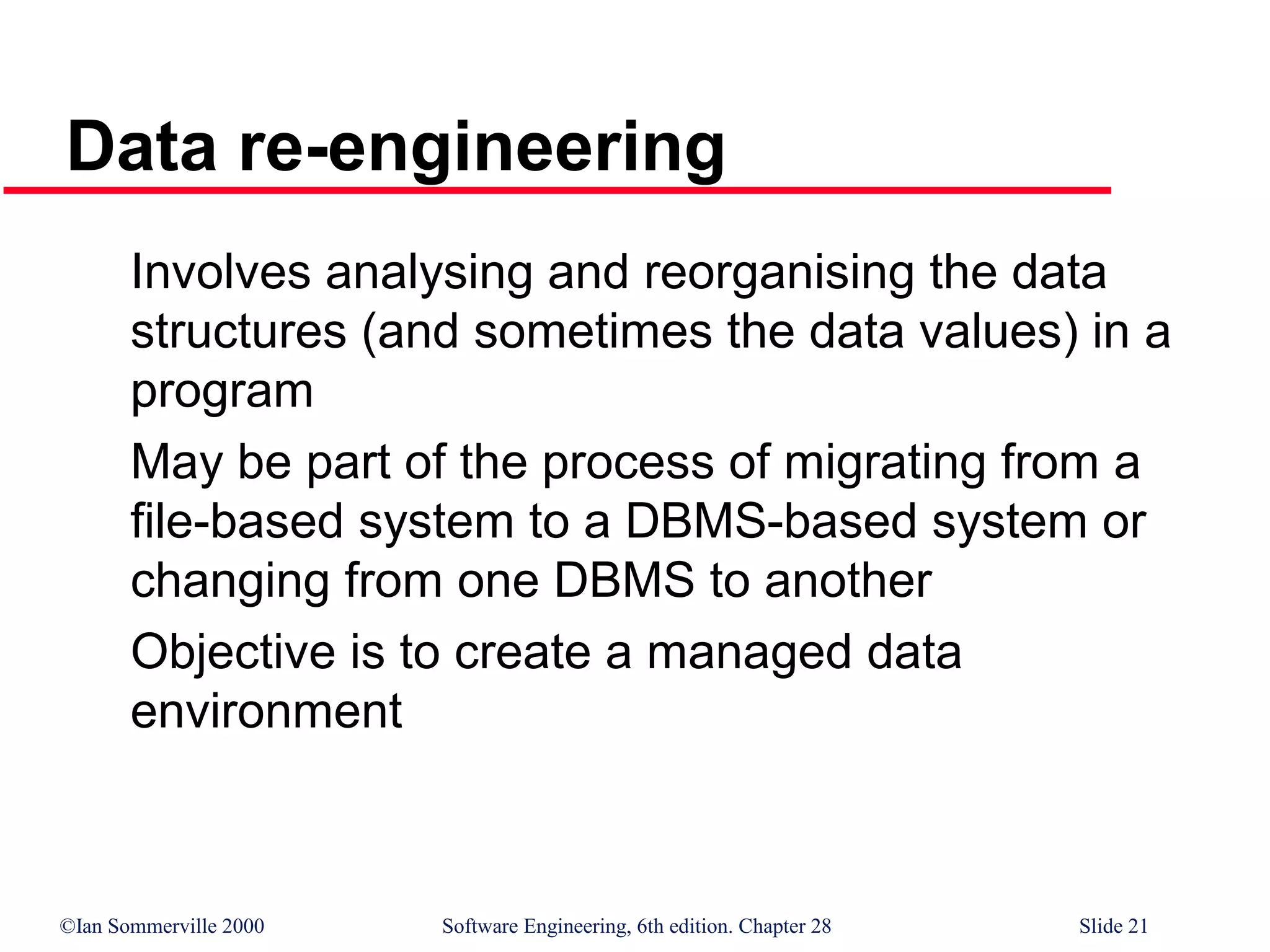 Data re-engineering

Involves analysing and reorganising the data structures (and sometimes the data values) in a program

May be part of the process of migrating from a file-based system to a DBMS-based system or changing from one DBMS to another

Objective is to create a managed data environment

©Ian Sommerville 2000 Software Engineering, 6th edition. Chapter 28 Slide 21